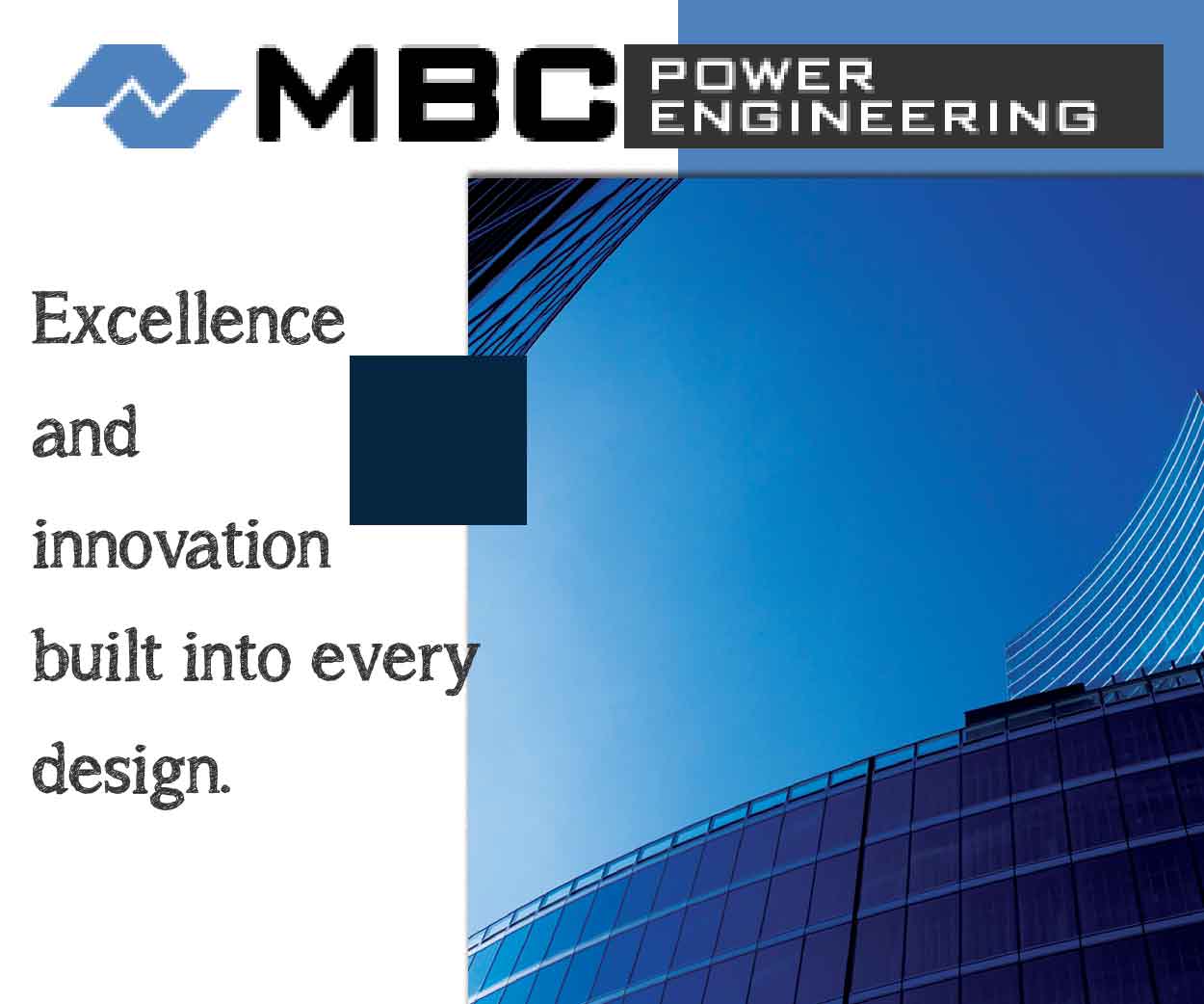 MBC POWER ENGINEERING

Excellence and innovation built into every design.